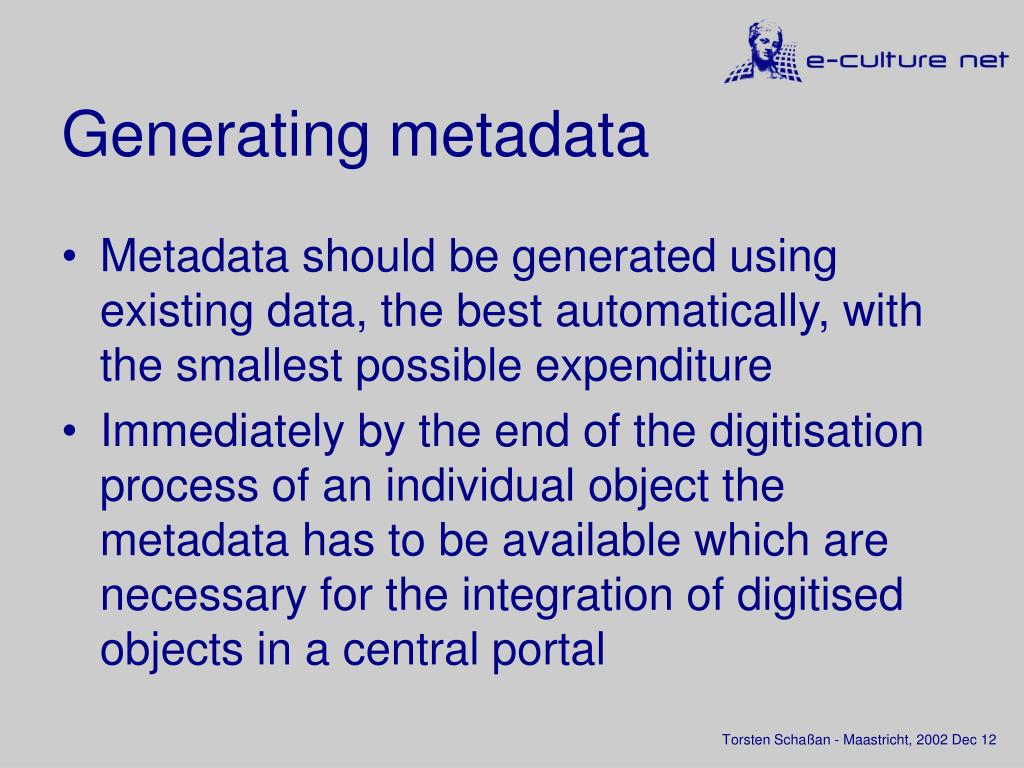 e-culture net

Generating metadata

• Metadata should be generated using existing data, the best automatically, with the smallest possible expenditure
• Immediately by the end of the digitisation process of an individual object the metadata has to be available which are necessary for the integration of digitised objects in a central portal

Torsten Schaßan - Maastricht, 2002 Dec 12